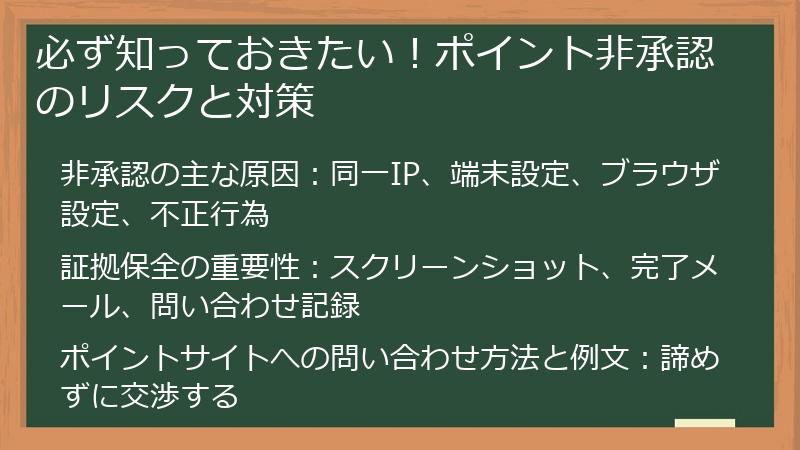 必ず知っておきたい！ポイント非承認のリスクと対策

非承認の主な原因：同一IP、端末設定、ブラウザ設定、不正行為

証拠保全の重要性：スクリーンショット、完了メール、問い合わせ記録

ポイントサイトへの問い合わせ方法と例文：諦めずに交渉する